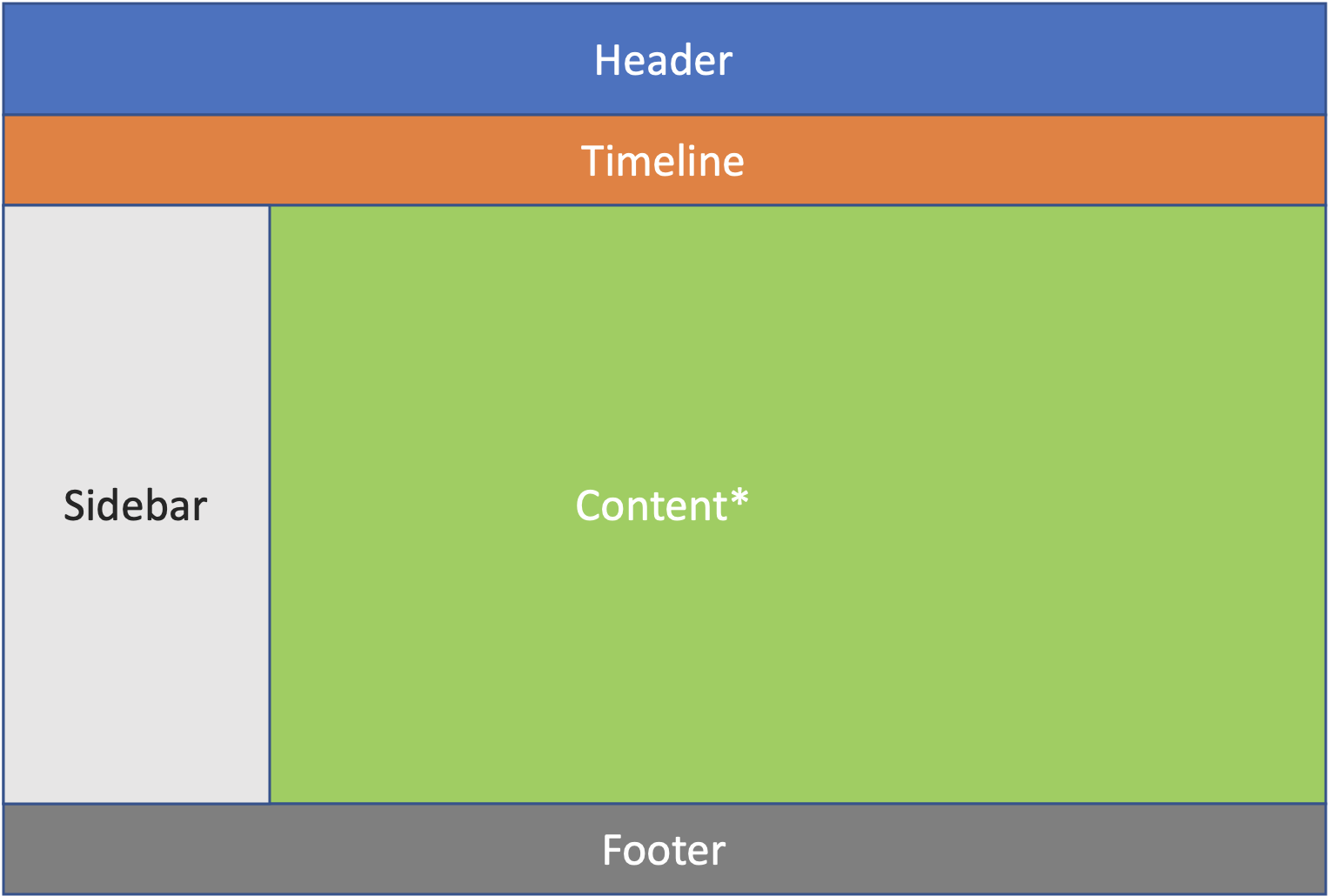 Header

Timeline

Sidebar

Content*

Footer